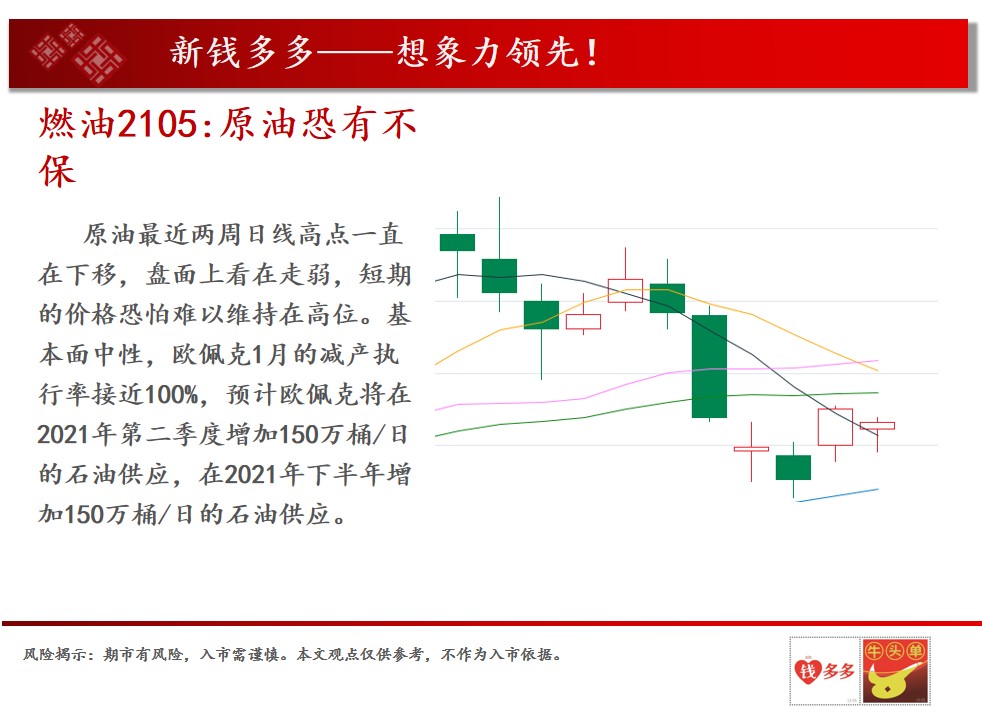 新钱多多——想象力领先!

燃油2105:原油恐有不保

原油最近两周日线高点一直在下移，盘面上看在走弱，短期的价格恐怕难以维持在高位。基本面中性，欧佩克1月的减产执行率接近100%，预计欧佩克将在2021年第二季度增加150万桶/日的石油供应，在2021年下半年增加150万桶/日的石油供应。

风险揭示：期市有风险，入市需谨慎。本文观点仅供参考，不作为入市依据。

钱多多

牛头单